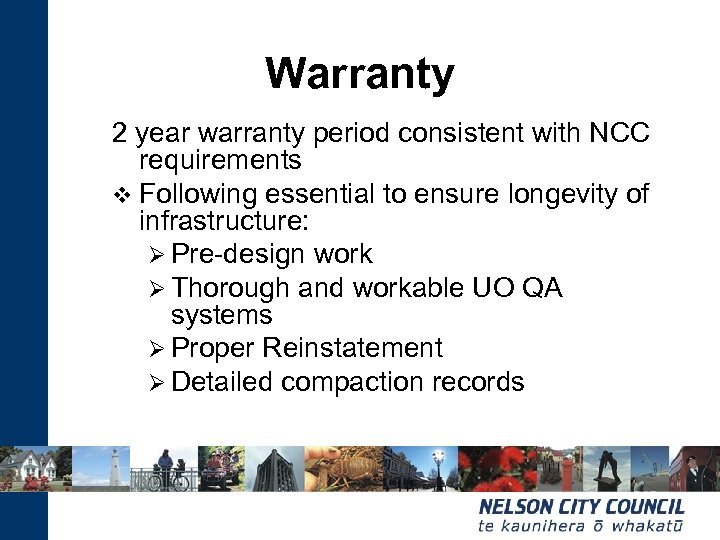 Warranty

2 year warranty period consistent with NCC requirements

❖ Following essential to ensure longevity of infrastructure:

➢ Pre-design work

➢ Thorough and workable UO QA systems

➢ Proper Reinstatement

➢ Detailed compaction records

NELSON CITY COUNCIL
te kaunihera ō whakatū